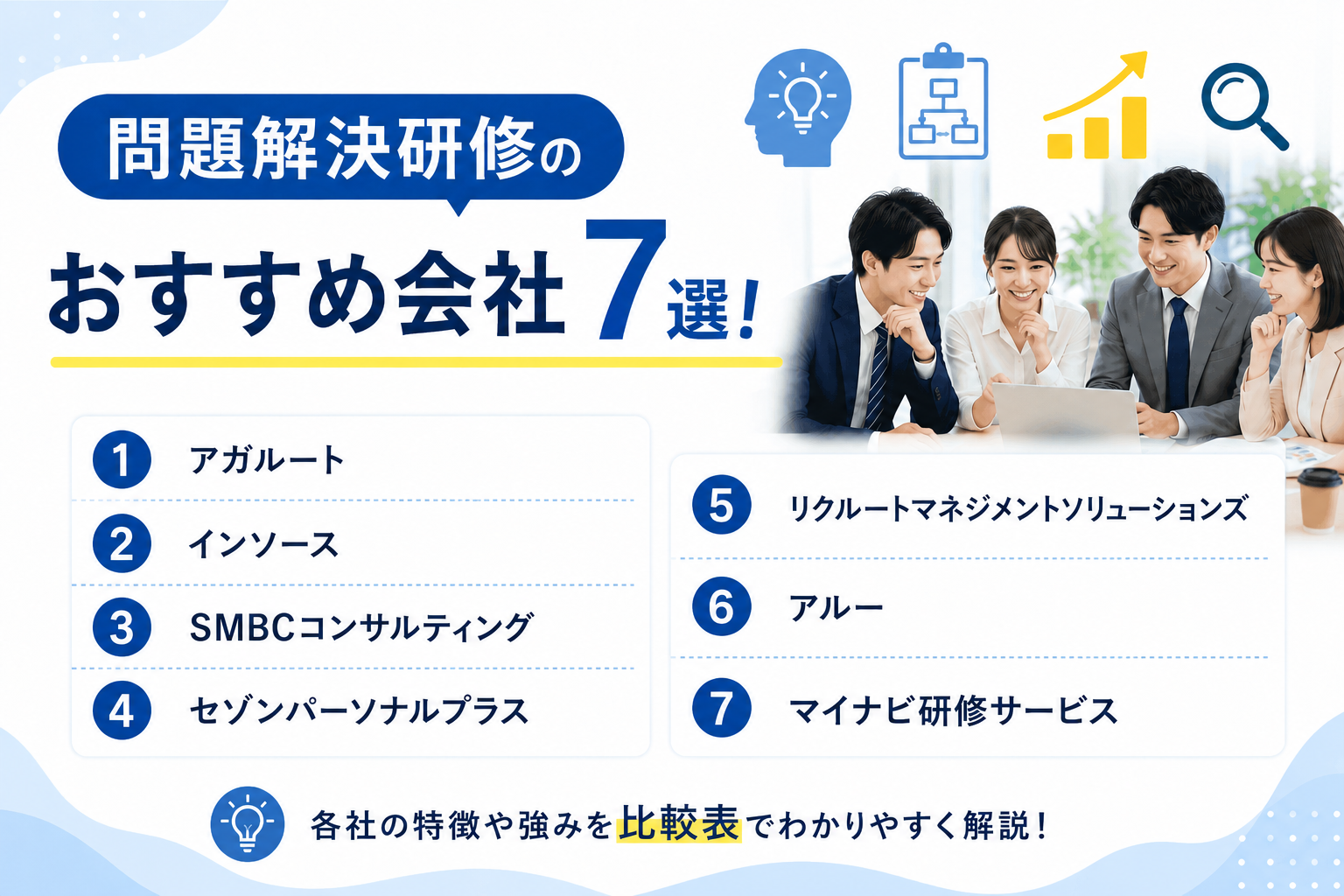 問題解決研修の

おすすめ会社7選！

1 アガルート
2 インソース
3 SMBCコンサルティング
4 セゾンパーソナルプラス

5 リクルートマネジメントソリューションズ
6 アルー
7 マイナビ研修サービス

各社の特徴や強みを比較表でわかりやすく解説！